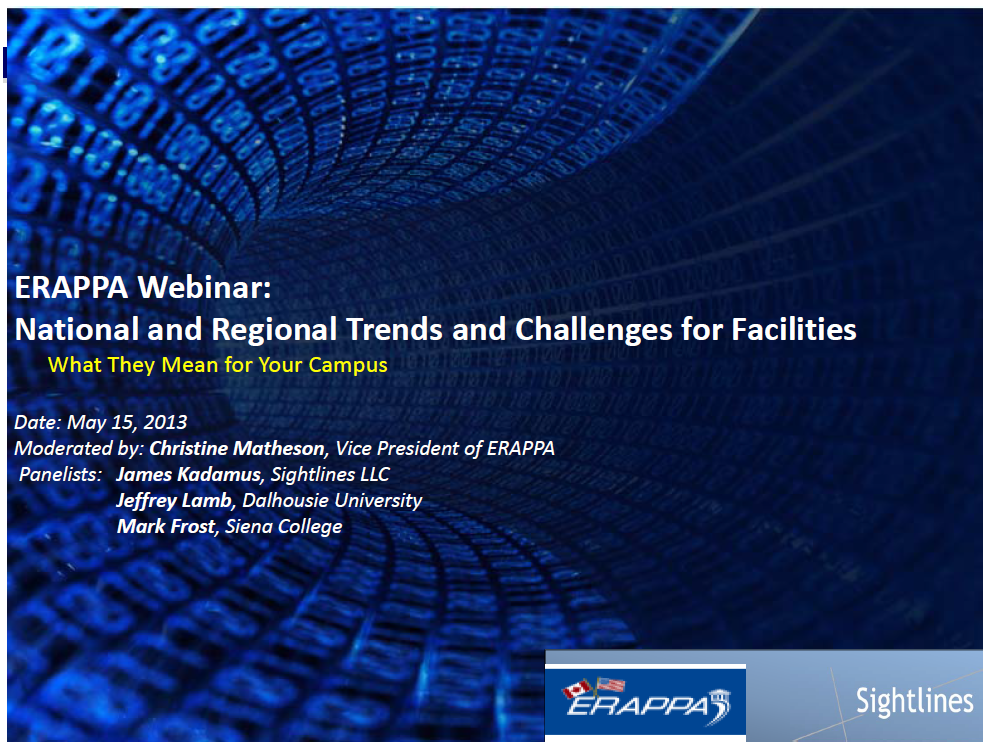 ERAPPA Webinar:
National and Regional Trends and Challenges for Facilities
What They Mean for Your Campus

Date: May 15, 2013
Moderated by: Christine Matheson, Vice President of ERAPPA
Panelists: James Kadamus, Sightlines LLC
Jeffrey Lamb, Dalhousie University
Mark Frost, Siena College

ERAPPA

Sightlines